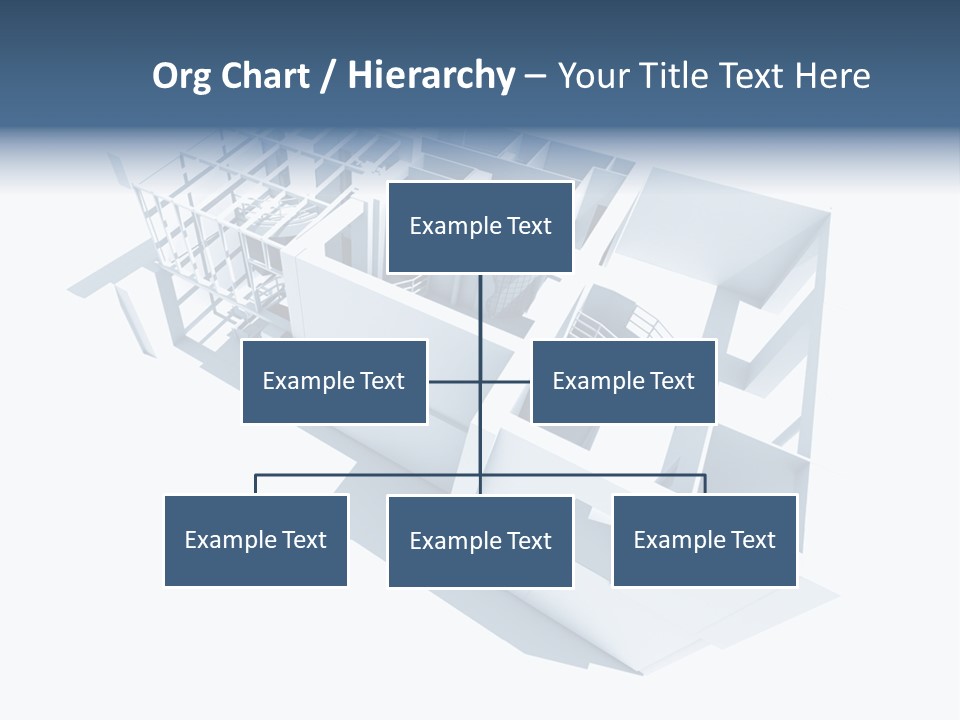 Org Chart / Hierarchy – Your Title Text Here

Example Text

Example Text

Example Text

Example Text

Example Text

Example Text